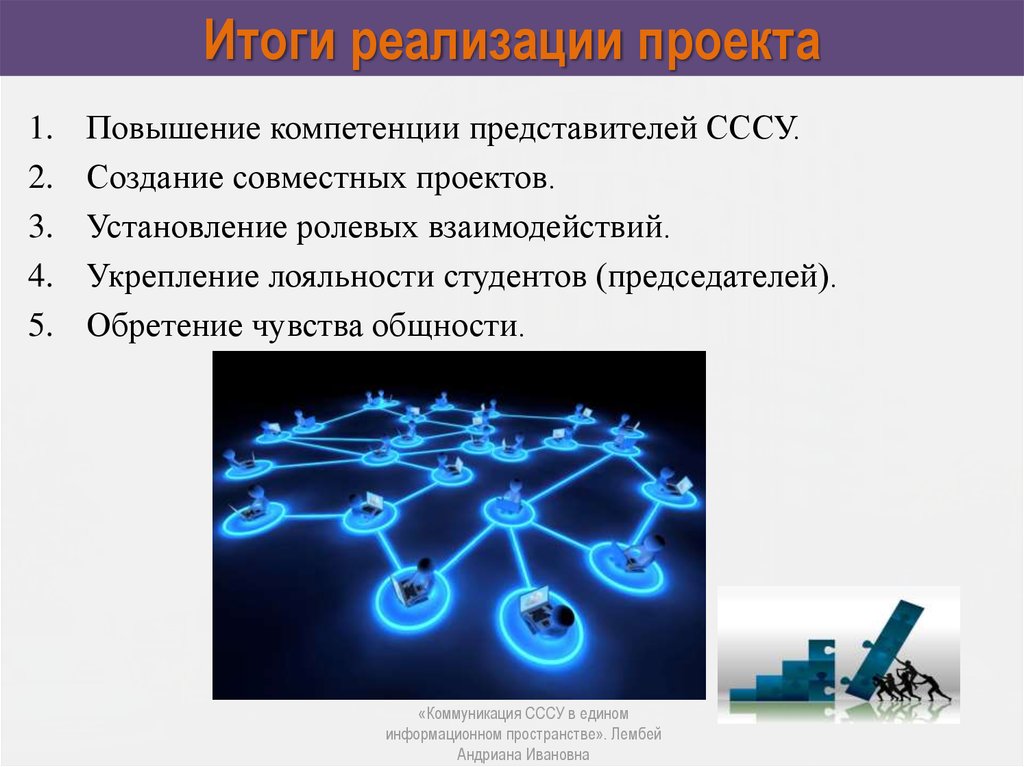 Итоги реализации проекта

1. Повышение компетенции представителей СССУ.
2. Создание совместных проектов.
3. Установление ролевых взаимодействий.
4. Укрепление лояльности студентов (председателей).
5. Обретение чувства общности.

«Коммуникация СССУ в едином информационном пространстве». Лембей Андриана Ивановна